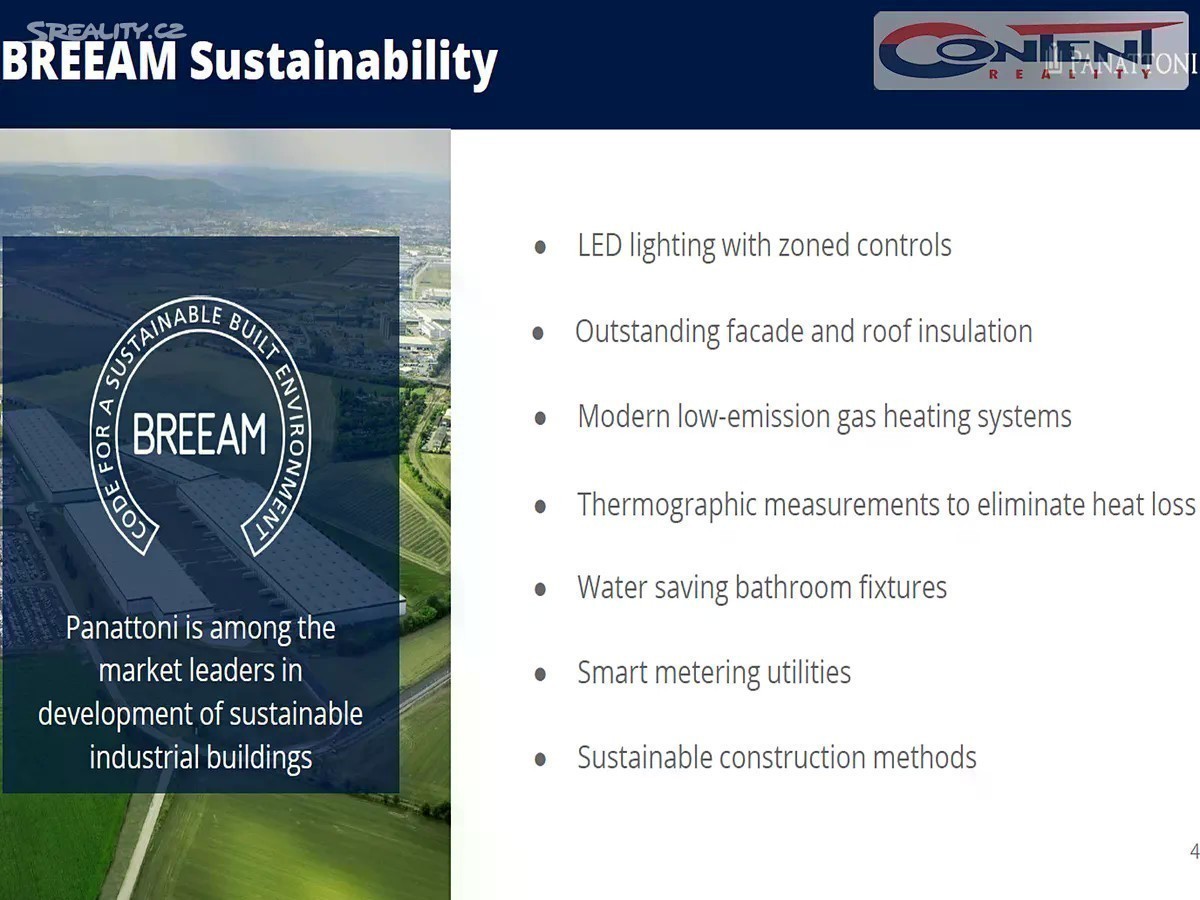 SREALITY.CZ

BREEAM Sustainability

CONTENT REALITY

PANATTONI

CODE FOR A SUSTAINABLE BUILT ENVIRONMENT

BREEAM

Panattoni is among the market leaders in development of sustainable industrial buildings

- LED lighting with zoned controls
- Outstanding facade and roof insulation
- Modern low-emission gas heating systems
- Thermographic measurements to eliminate heat loss
- Water saving bathroom fixtures
- Smart metering utilities
- Sustainable construction methods

4